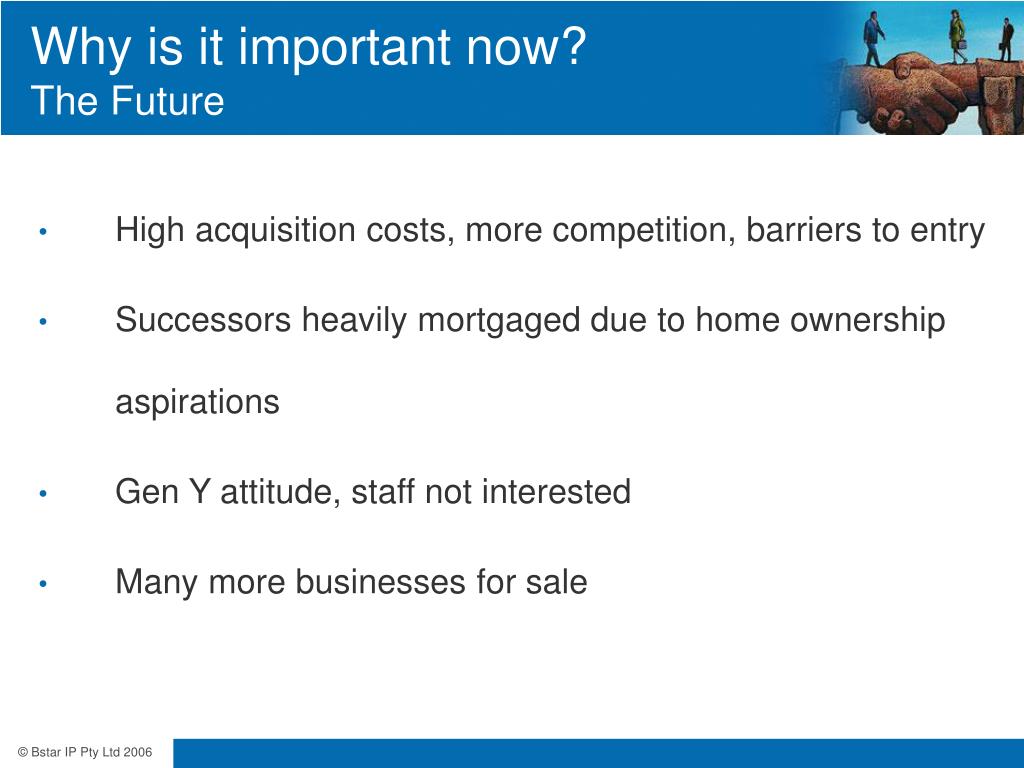 Why is it important now?
The Future

• High acquisition costs, more competition, barriers to entry

• Successors heavily mortgaged due to home ownership aspirations

• Gen Y attitude, staff not interested

• Many more businesses for sale

© Bstar IP Pty Ltd 2006